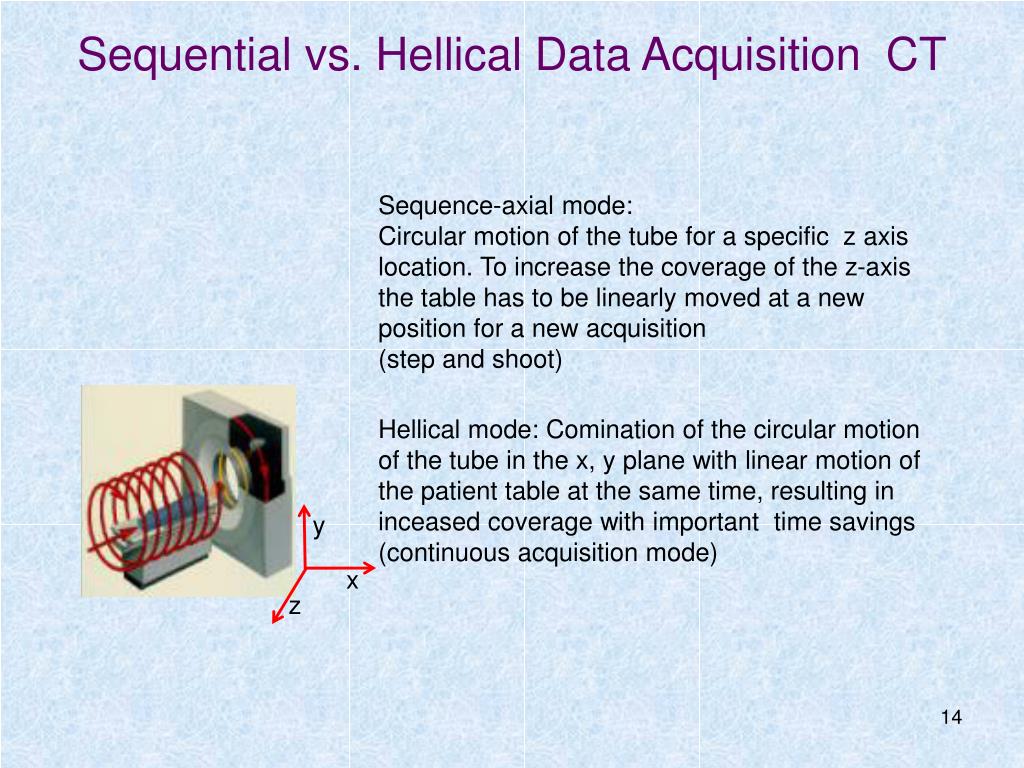 Sequential vs. Hellical Data Acquisition CT

Sequence-axial mode:
Circular motion of the tube for a specific z axis location. To increase the coverage of the z-axis the table has to be linearly moved at a new position for a new acquisition
(step and shoot)

Hellical mode: Comination of the circular motion of the tube in the x, y plane with linear motion of the patient table at the same time, resulting in inceased coverage with important time savings (continuous acquisition mode)

y
x
z

14